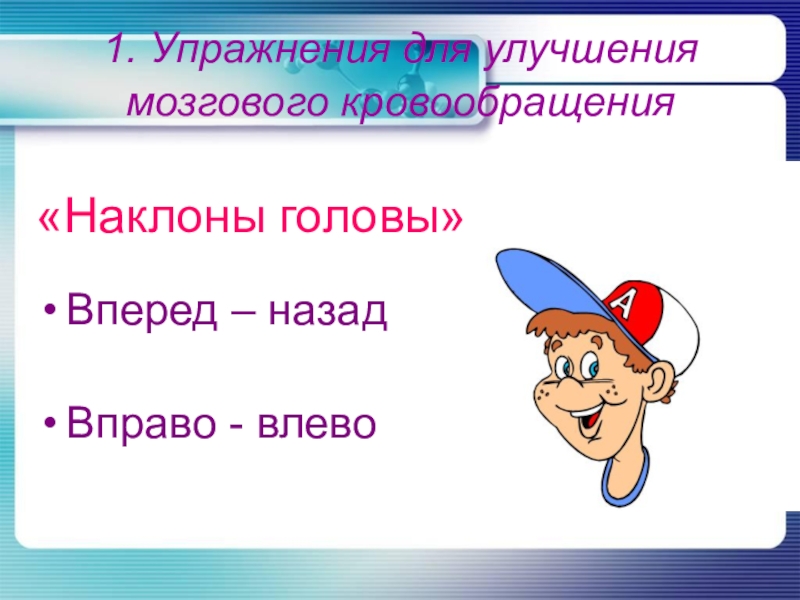 1. Упражнения для улучшения мозгового кровообращения

«Наклоны головы»

• Вперед – назад

• Вправо - влево

A